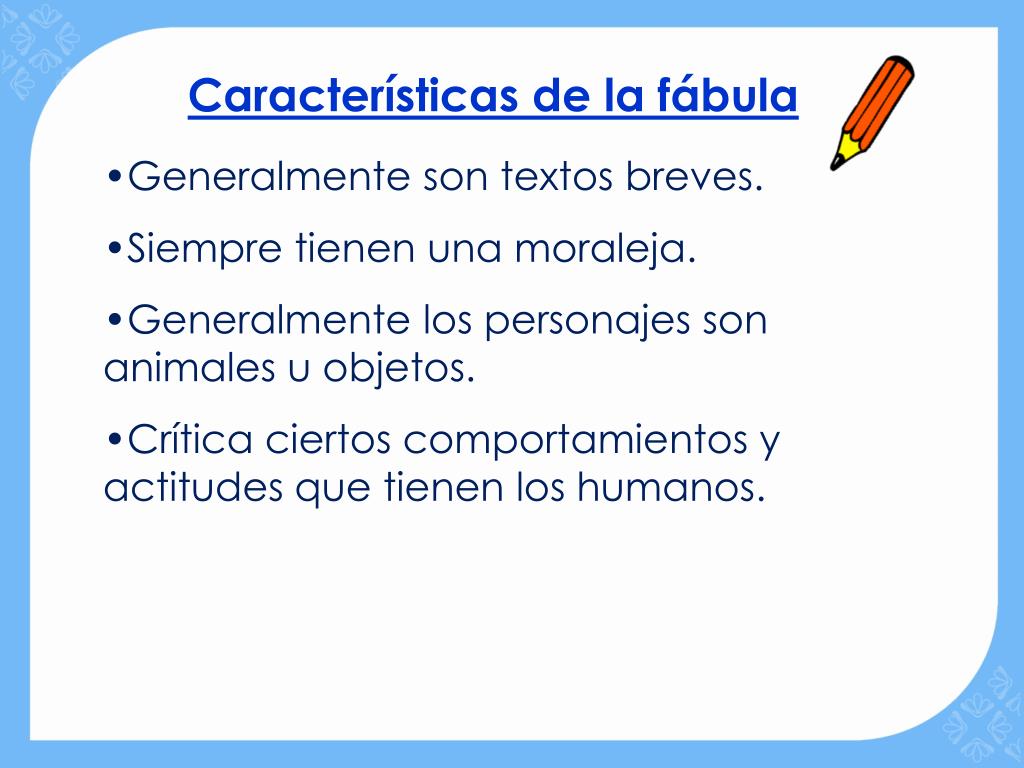 Características de la fábula

•Generalmente son textos breves.

•Siempre tienen una moraleja.

•Generalmente los personajes son animales u objetos.

•Crítica ciertos comportamientos y actitudes que tienen los humanos.